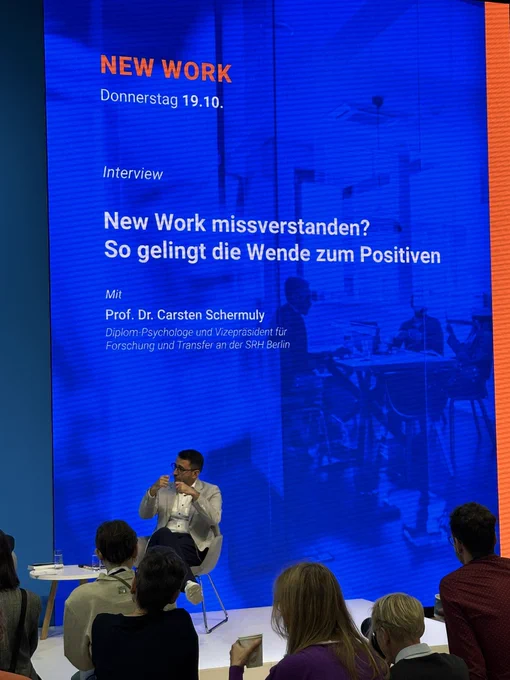 NEW WORK
Donnerstag 19.10.

Interview

New Work missverstanden?
So gelingt die Wende zum Positiven

Mit
Prof. Dr. Carsten Schermuly
Diplom-Psychologe und Vizepräsident für Forschung und Transfer an der SRH Berlin